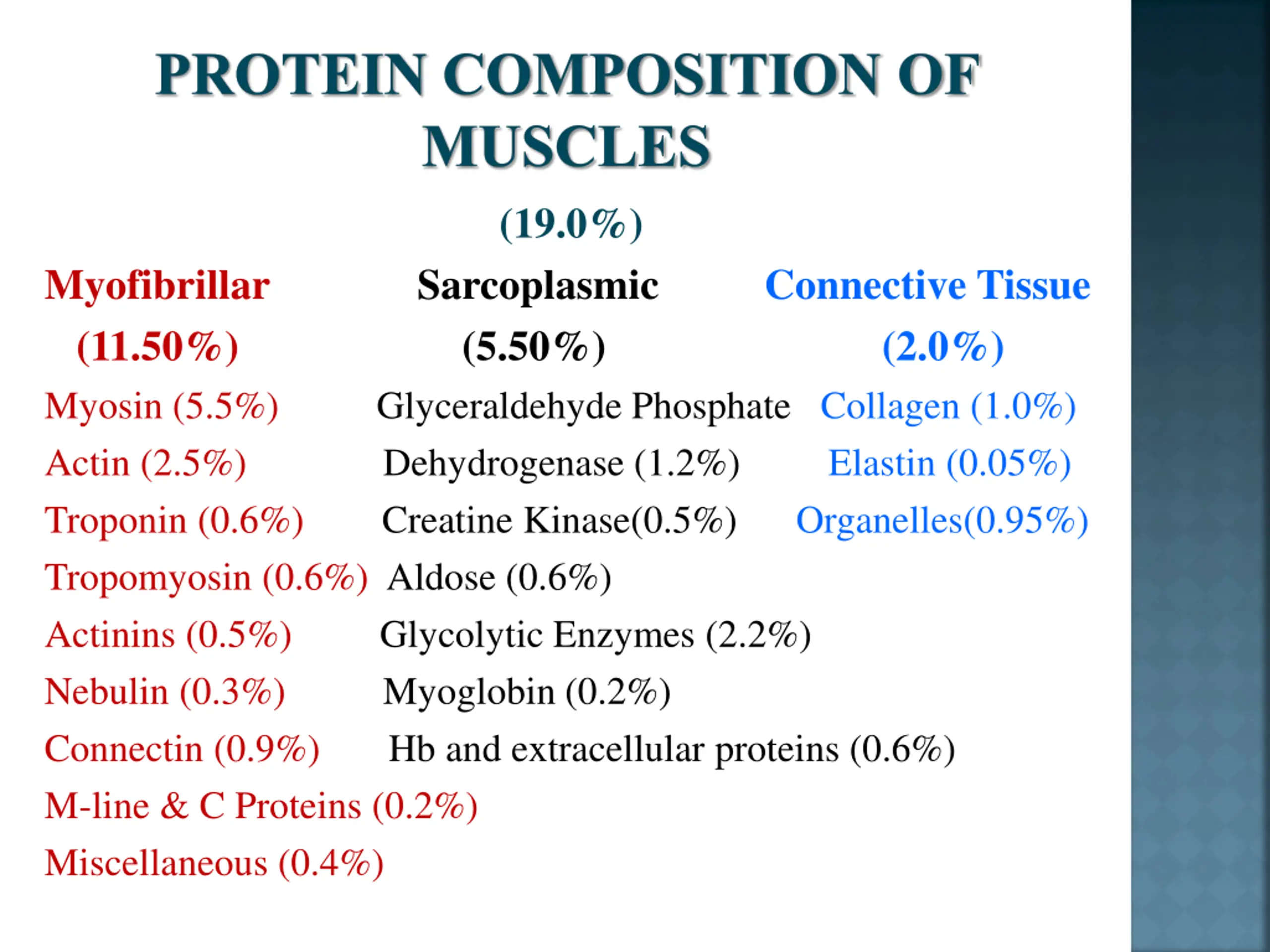 PROTEIN COMPOSITION OF MUSCLES

(19.0%)

Myofibrillar (11.50%)

Myosin (5.5%)
Actin (2.5%)
Troponin (0.6%)
Tropomyosin (0.6%)
Actinins (0.5%)
Nebulin (0.3%)
Connectin (0.9%)
M-line & C Proteins (0.2%)
Miscellaneous (0.4%)

Sarcoplasmic (5.50%)

Glyceraldehyde Phosphate Dehydrogenase (1.2%)
Creatine Kinase(0.5%)
Aldose (0.6%)
Glycolytic Enzymes (2.2%)
Myoglobin (0.2%)
Hb and extracellular proteins (0.6%)

Connective Tissue (2.0%)

Collagen (1.0%)
Elastin (0.05%)
Organelles(0.95%)